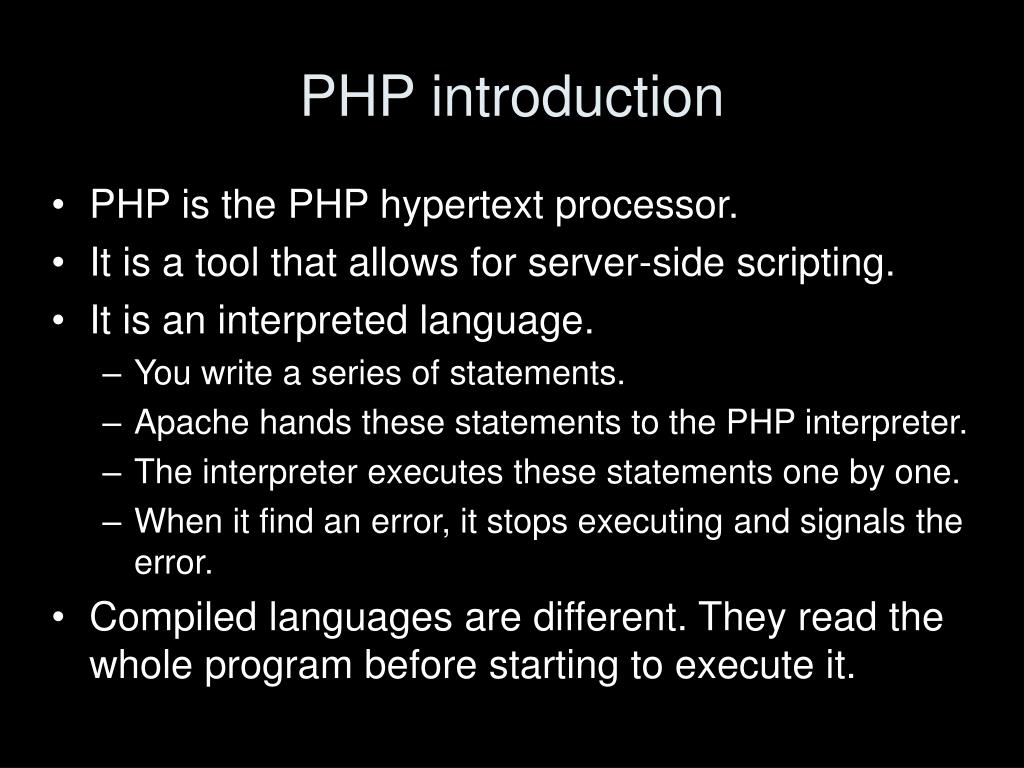 PHP introduction

• PHP is the PHP hypertext processor.
• It is a tool that allows for server-side scripting.
• It is an interpreted language.
– You write a series of statements.
– Apache hands these statements to the PHP interpreter.
– The interpreter executes these statements one by one.
– When it find an error, it stops executing and signals the error.
• Compiled languages are different. They read the whole program before starting to execute it.